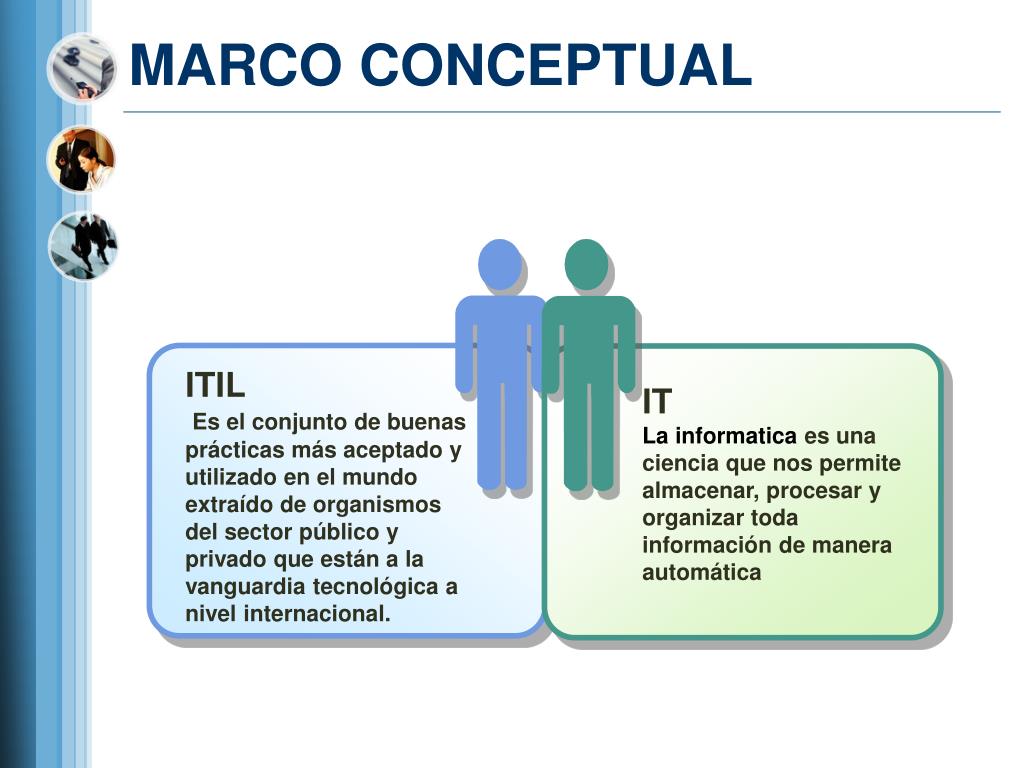 MARCO CONCEPTUAL

ITIL
Es el conjunto de buenas prácticas más aceptado y utilizado en el mundo extraído de organismos del sector público y privado que están a la vanguardia tecnológica a nivel internacional.

IT
La informatica es una ciencia que nos permite almacenar, procesar y organizar toda información de manera automática